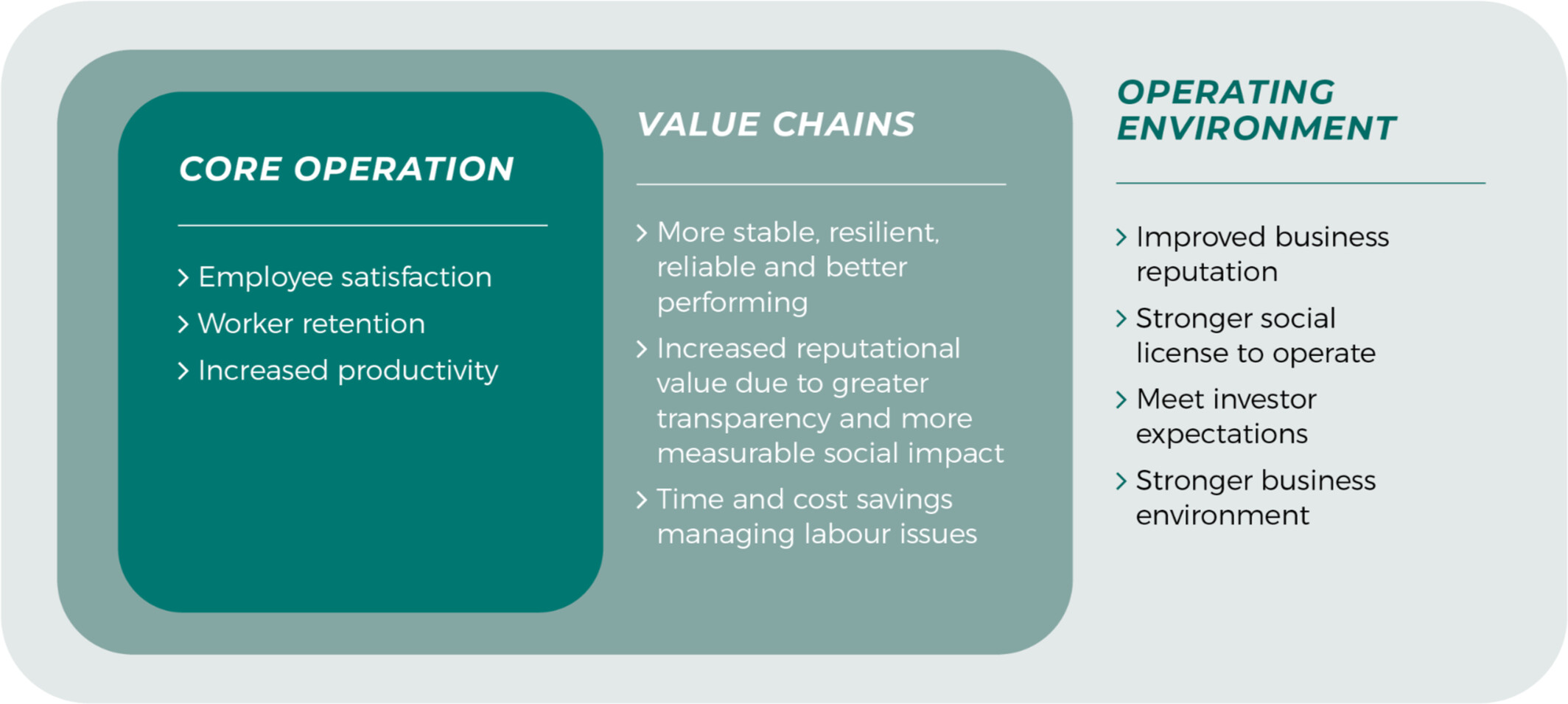 CORE OPERATION

> Employee satisfaction
> Worker retention
> Increased productivity

VALUE CHAINS

> More stable, resilient, reliable and better performing
> Increased reputational value due to greater transparency and more measurable social impact
> Time and cost savings managing labour issues

OPERATING ENVIRONMENT

> Improved business reputation
> Stronger social license to operate
> Meet investor expectations
> Stronger business environment